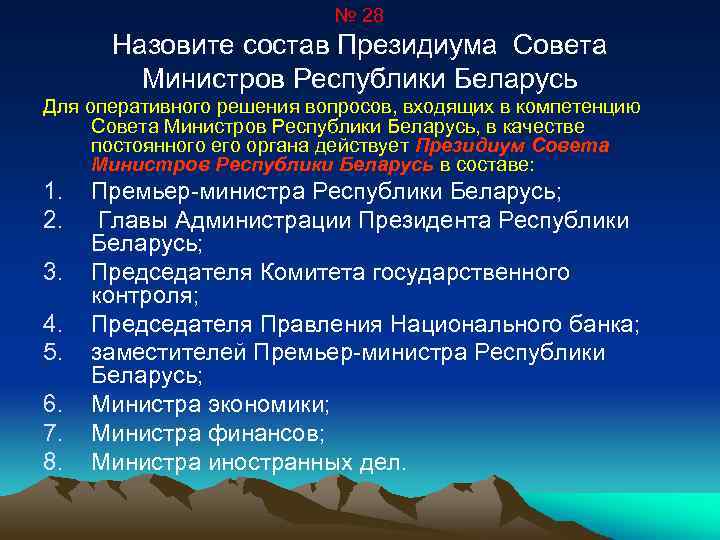 № 28

Назовите состав Президиума Совета Министров Республики Беларусь

Для оперативного решения вопросов, входящих в компетенцию Совета Министров Республики Беларусь, в качестве постоянного его органа действует Президиум Совета Министров Республики Беларусь в составе:

1. Премьер-министра Республики Беларусь;
2. Главы Администрации Президента Республики Беларусь;
3. Председателя Комитета государственного контроля;
4. Председателя Правления Национального банка;
5. заместителей Премьер-министра Республики Беларусь;
6. Министра экономики;
7. Министра финансов;
8. Министра иностранных дел.